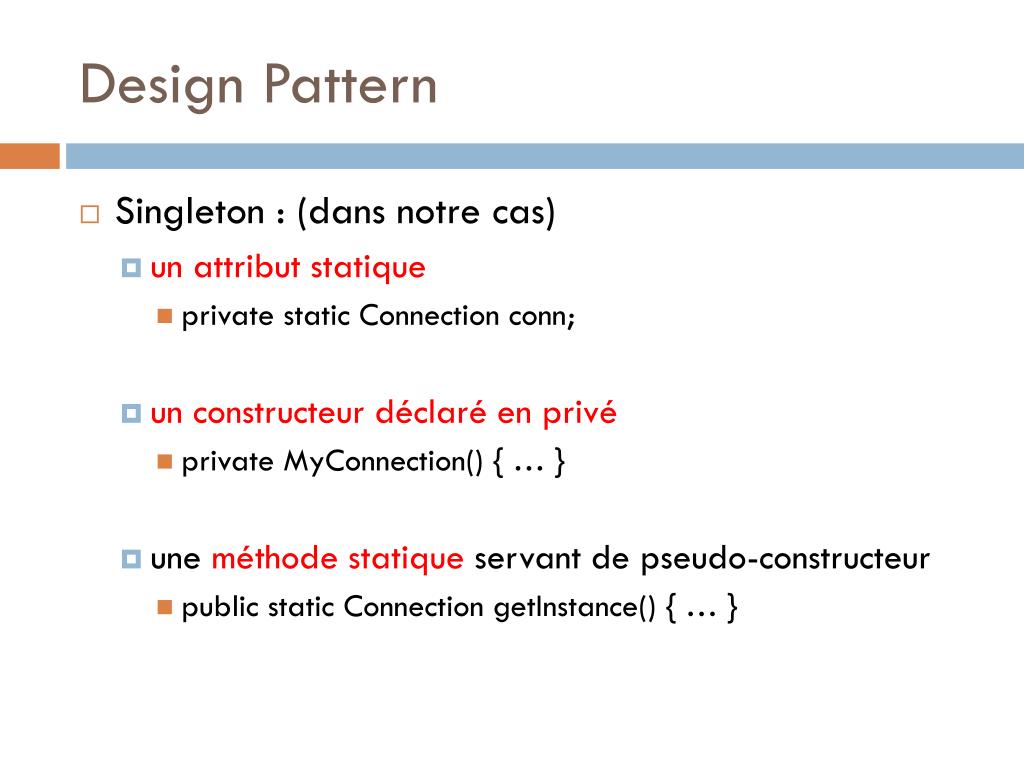 Design Pattern

Singleton : (dans notre cas)

un attribut statique

private static Connection conn;

un constructeur déclaré en privé

private MyConnection() { … }

une méthode statique servant de pseudo-constructeur

public static Connection getInstance() { … }